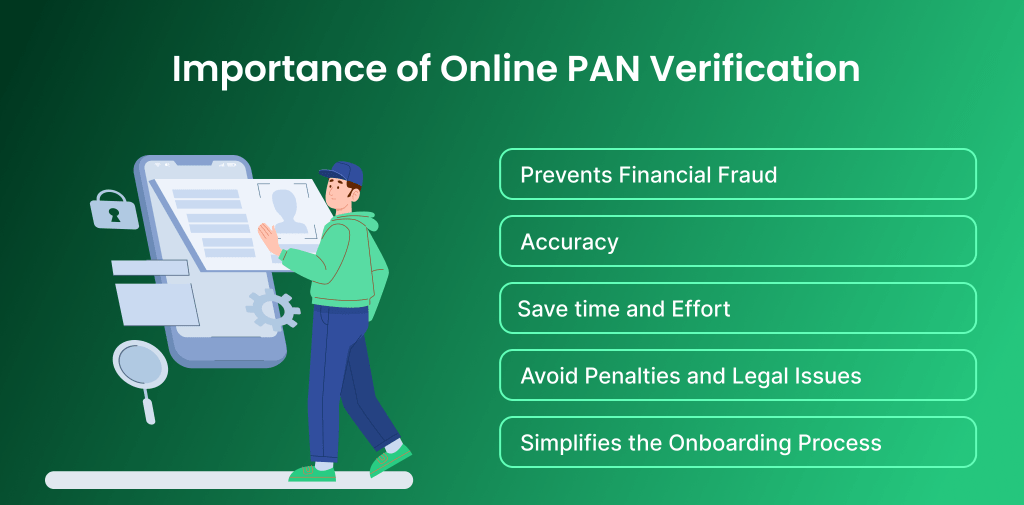 Importance of Online PAN Verification

Prevents Financial Fraud

Accuracy

Save time and Effort

Avoid Penalties and Legal Issues

Simplifies the Onboarding Process